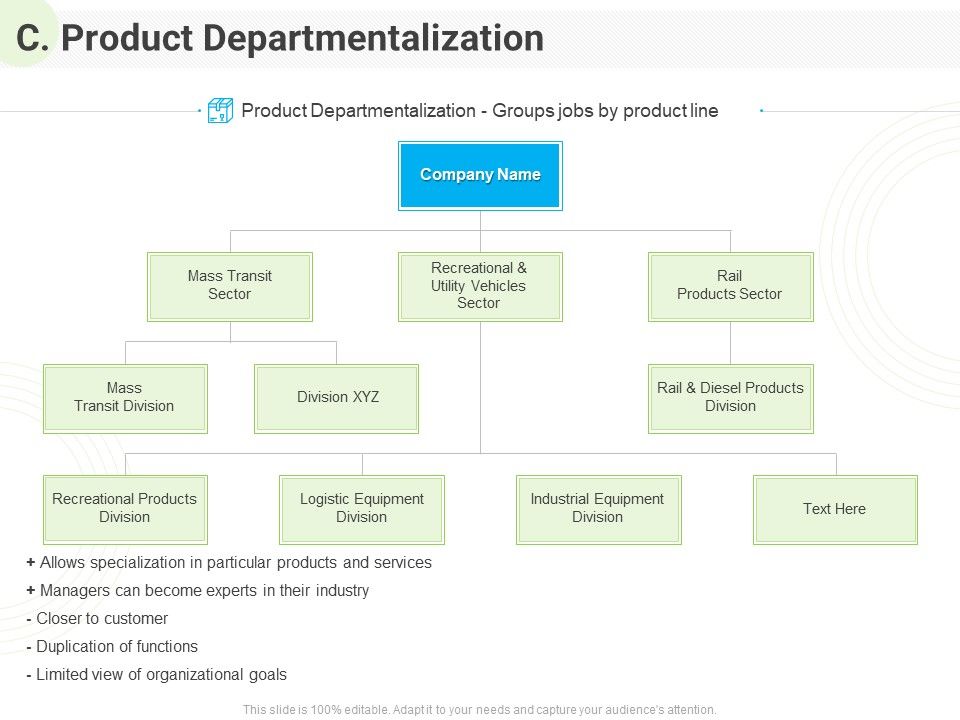 C. Product Departmentalization

Product Departmentalization - Groups jobs by product line

Company Name

Mass Transit Sector

Recreational & Utility Vehicles Sector

Rail Products Sector

Mass Transit Division

Division XYZ

Rail & Diesel Products Division

Recreational Products Division

Logistic Equipment Division

Industrial Equipment Division

Text Here

+ Allows specialization in particular products and services
+ Managers can become experts in their industry
- Closer to customer
- Duplication of functions
- Limited view of organizational goals

This slide is 100% editable. Adapt it to your needs and capture your audience's attention.